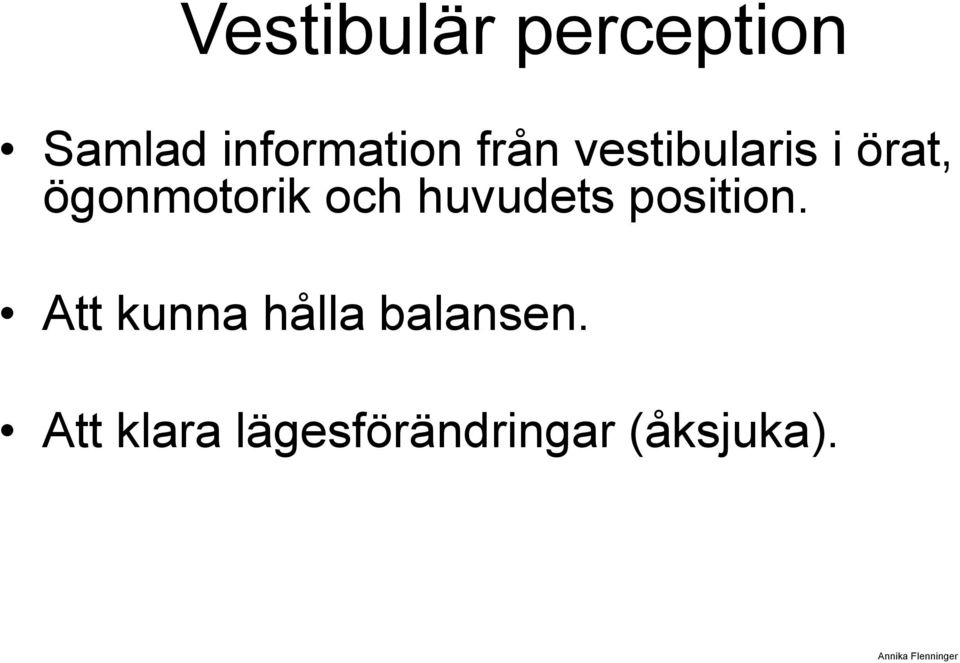 Vestibulär perception

• Samlad information från vestibularis i örat, ögonmotorik och huvudets position.

• Att kunna hålla balansen.

• Att klara lägesförändringar (åksjuka).

Annika Flenninger